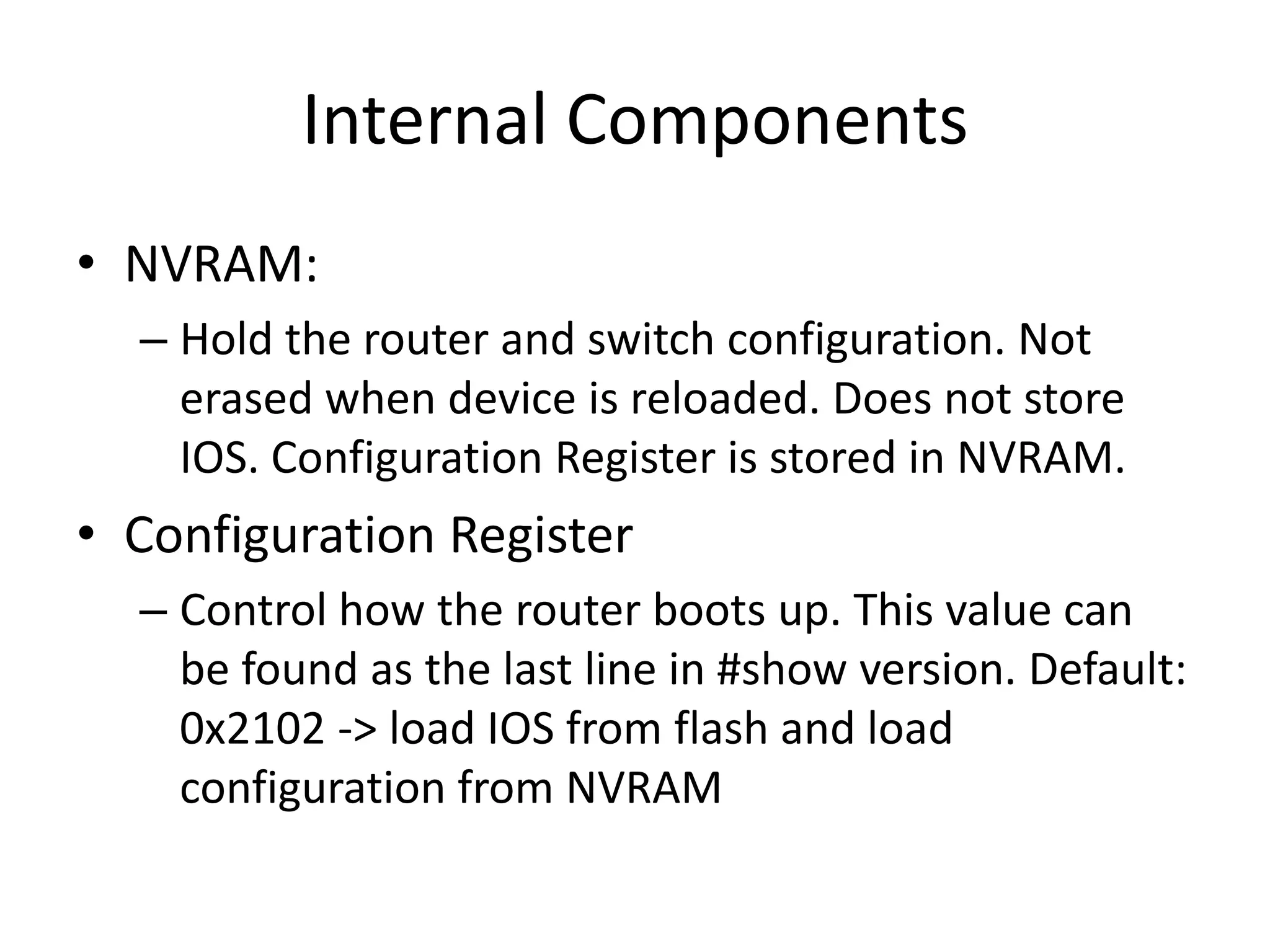 Internal Components

• NVRAM:
– Hold the router and switch configuration. Not erased when device is reloaded. Does not store IOS. Configuration Register is stored in NVRAM.

• Configuration Register
– Control how the router boots up. This value can be found as the last line in #show version. Default: 0x2102 -> load IOS from flash and load configuration from NVRAM